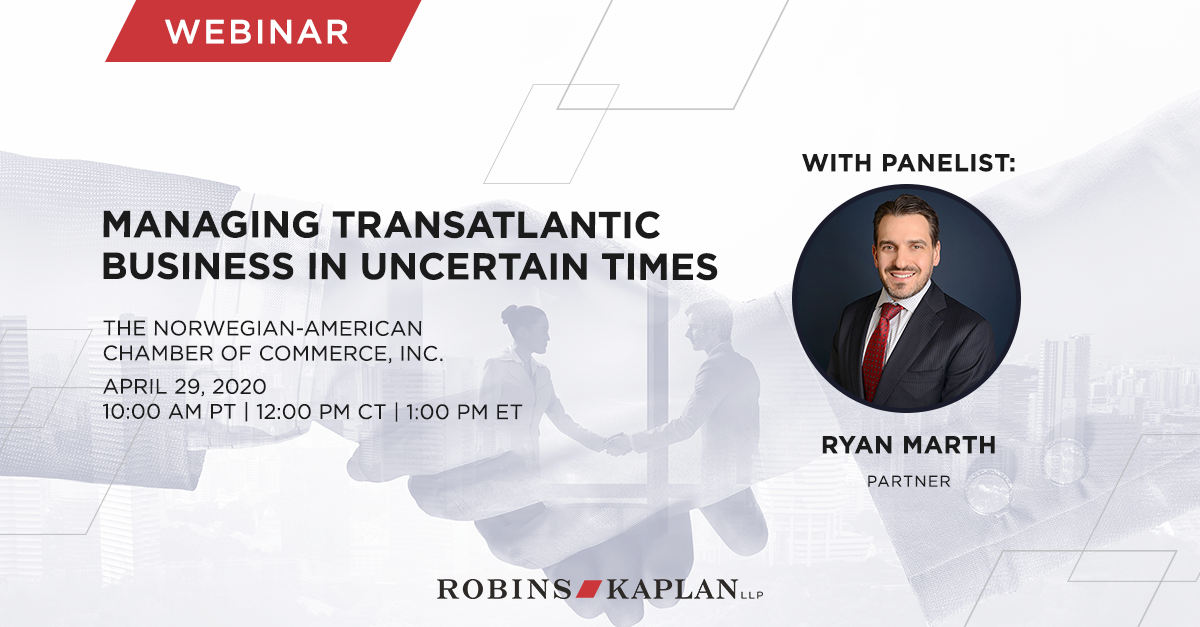 WEBINAR

MANAGING TRANSATLANTIC BUSINESS IN UNCERTAIN TIMES

THE NORWEGIAN-AMERICAN CHAMBER OF COMMERCE, INC.

APRIL 29, 2020
10:00 AM PT | 12:00 PM CT | 1:00 PM ET

WITH PANELIST:

RYAN MARTH
PARTNER

ROBINS KAPLAN LLP